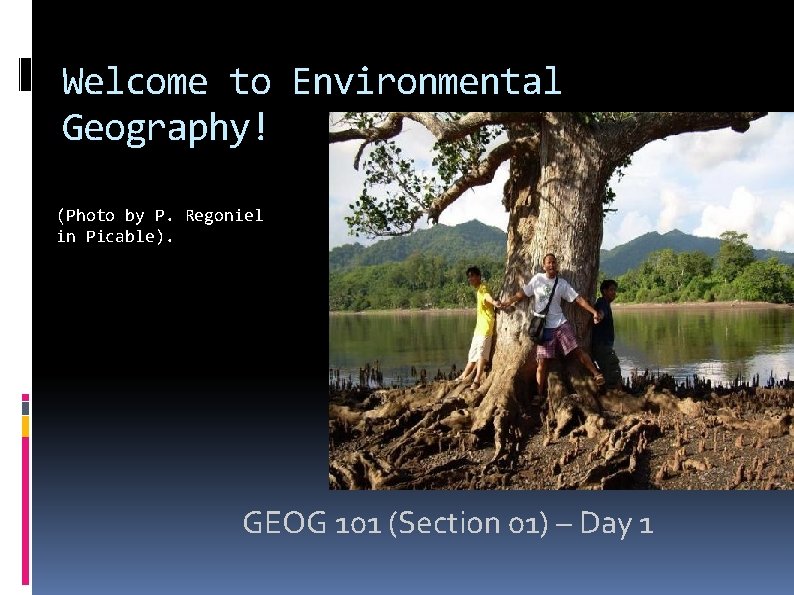 Welcome to Environmental Geography!

(Photo by P. Regoniel in Picable).

GEOG 101 (Section 01) – Day 1